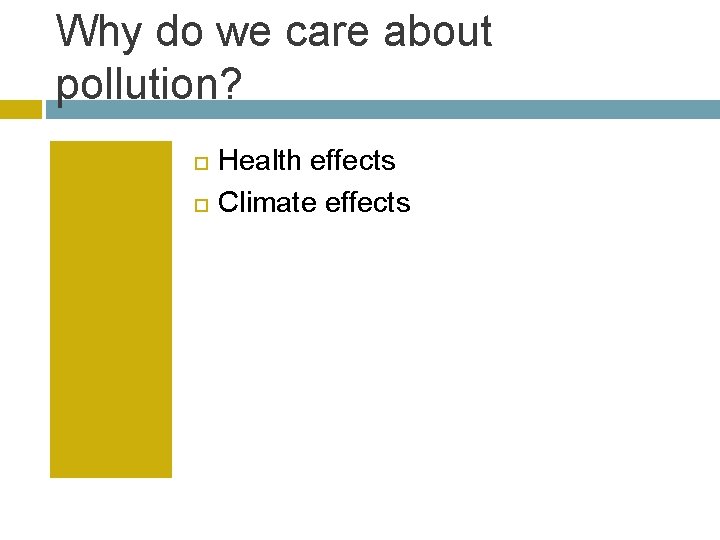 Why do we care about pollution?

- Health effects
- Climate effects